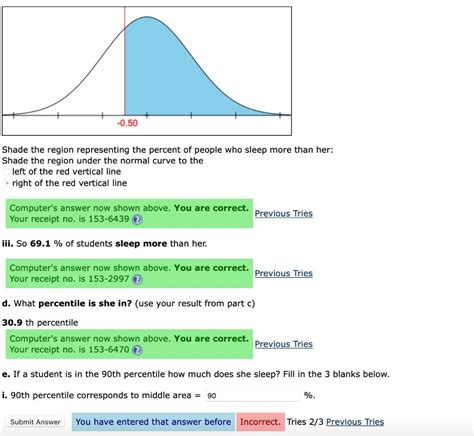 -0.50

Shade the region representing the percent of people who sleep more than her:
Shade the region under the normal curve to the
left of the red vertical line
right of the red vertical line

Computer's answer now shown above. You are correct. Your receipt no. is 153-6439 Previous Tries

iii. So 69.1 % of students sleep more than her.

Computer's answer now shown above. You are correct. Your receipt no. is 153-2997 Previous Tries

d. What percentile is she in? (use your result from part c)

30.9 th percentile

Computer's answer now shown above. You are correct. Your receipt no. is 153-6470 Previous Tries

e. If a student is in the 90th percentile how much does she sleep? Fill in the 3 blanks below.

i. 90th percentile corresponds to middle area = 90 %.

Submit Answer You have entered that answer before Incorrect. Tries 2/3 Previous Tries